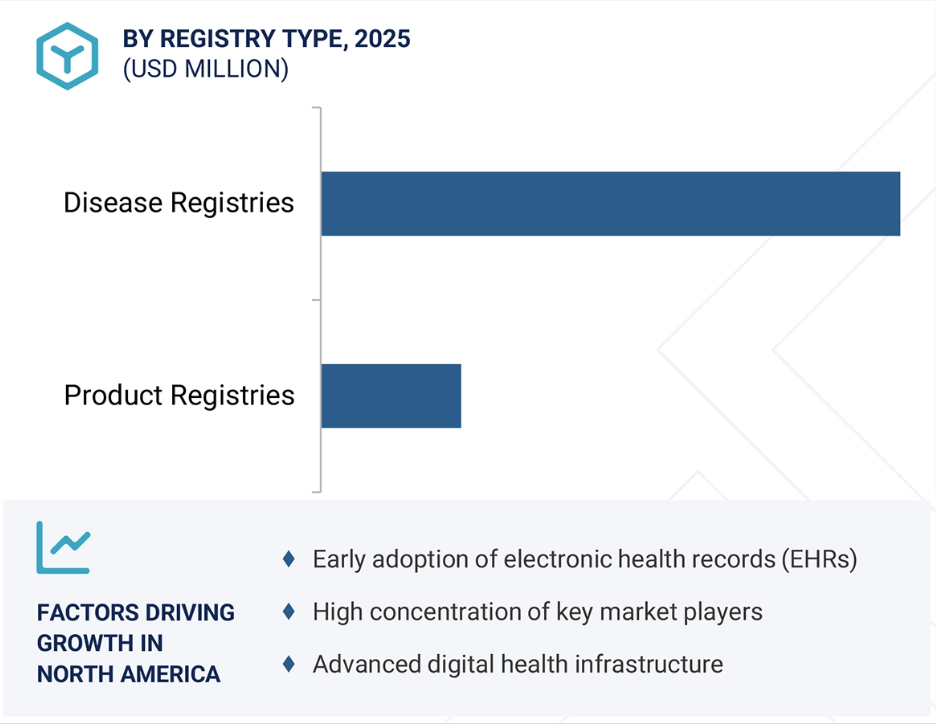 BY REGISTRY TYPE, 2025
(USD MILLION)

Disease Registries

Product Registries

FACTORS DRIVING GROWTH IN NORTH AMERICA

♦ Early adoption of electronic health records (EHRs)
♦ High concentration of key market players
♦ Advanced digital health infrastructure